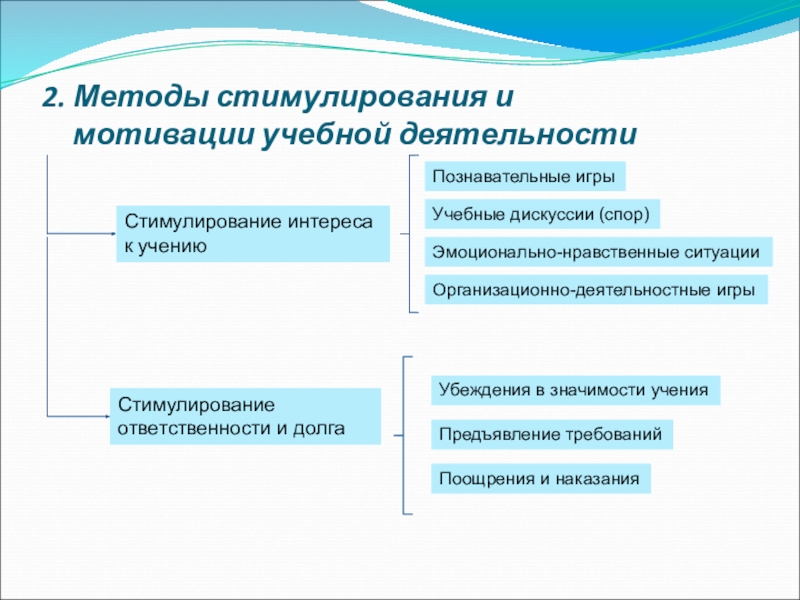 2. Методы стимулирования и мотивации учебной деятельности

Стимулирование интереса к учению

Познавательные игры

Учебные дискуссии (спор)

Эмоционально-нравственные ситуации

Организационно-деятельностные игры

Стимулирование ответственности и долга

Убеждения в значимости учения

Предъявление требований

Поощрения и наказания